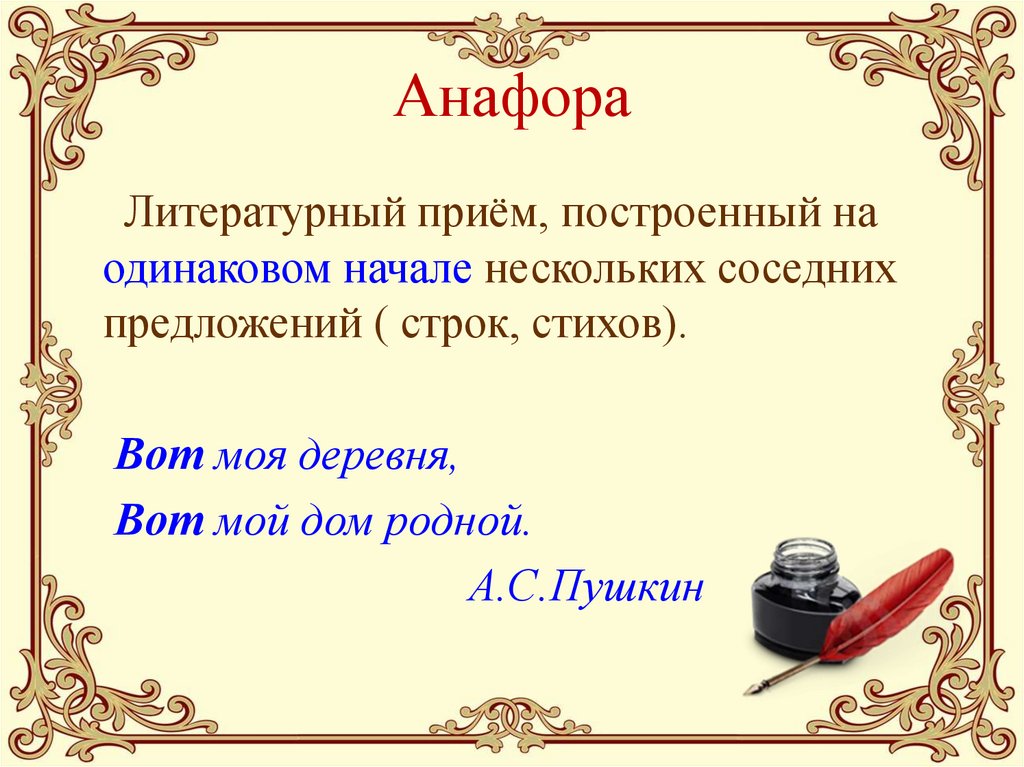 Анафора

Литературный приём, построенный на одинаковом начале нескольких соседних предложений ( строк, стихов).

Вот моя деревня,

Вот мой дом родной.

А.С.Пушкин